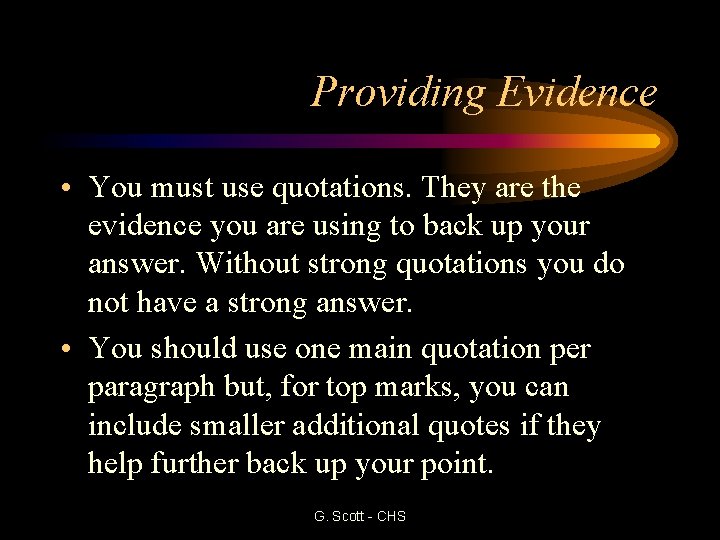 Providing Evidence

• You must use quotations. They are the evidence you are using to back up your answer. Without strong quotations you do not have a strong answer.

• You should use one main quotation per paragraph but, for top marks, you can include smaller additional quotes if they help further back up your point.

G. Scott - CHS